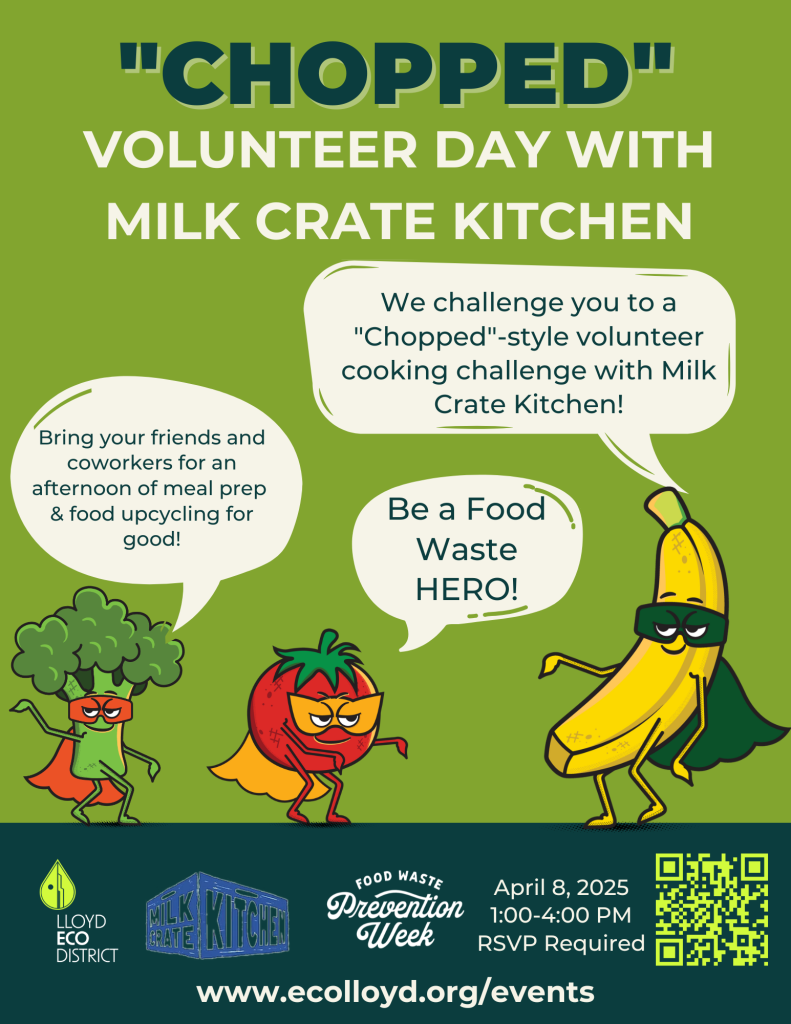 "CHOPPED"
VOLUNTEER DAY WITH MILK CRATE KITCHEN

We challenge you to a "Chopped"-style volunteer cooking challenge with Milk Crate Kitchen!

Bring your friends and coworkers for an afternoon of meal prep & food upcycling for good!

Be a Food Waste HERO!

LLOYD ECO DISTRICT

MILK CRATE KITCHEN

FOOD WASTE Prevention Week

April 8, 2025
1:00-4:00 PM
RSVP Required

www.ecolloyd.org/events